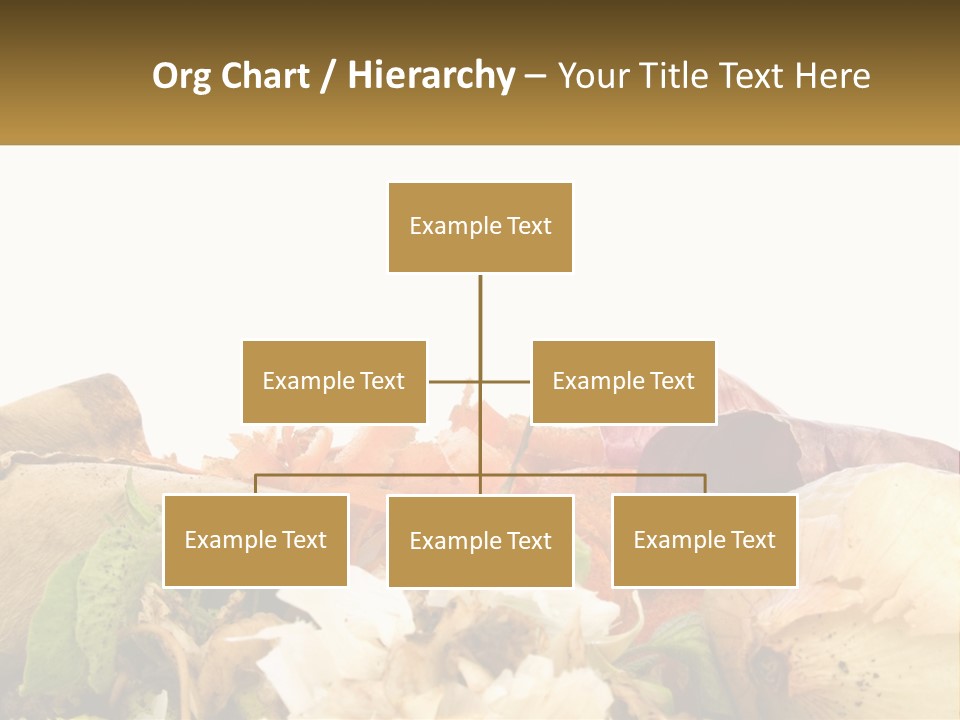 Org Chart / Hierarchy – Your Title Text Here

Example Text

Example Text

Example Text

Example Text

Example Text

Example Text